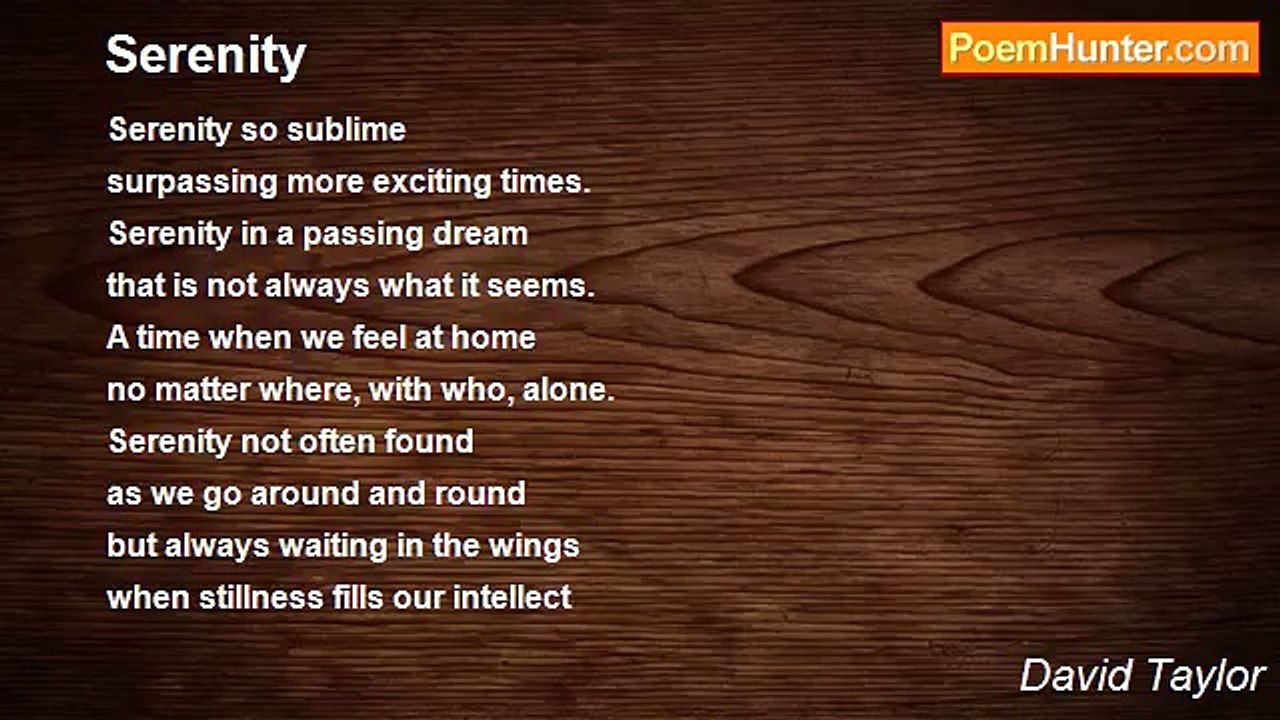 Serenity

PoemHunter.com

Serenity so sublime
surpassing more exciting times.
Serenity in a passing dream
that is not always what it seems.
A time when we feel at home
no matter where, with who, alone.
Serenity not often found
as we go around and round
but always waiting in the wings
when stillness fills our intellect

David Taylor